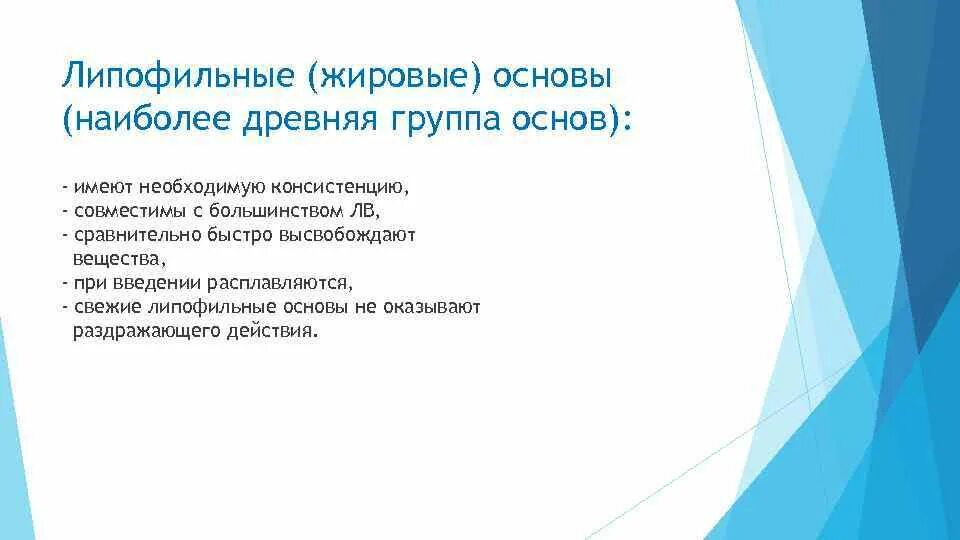 Липофильные (жировые) основы (наиболее древняя группа основ):

- имеют необходимую консистенцию,
- совместимы с большинством ЛВ,
- сравнительно быстро высвобождают вещества,
- при введении расплавляются,
- свежие липофильные основы не оказывают раздражающего действия.